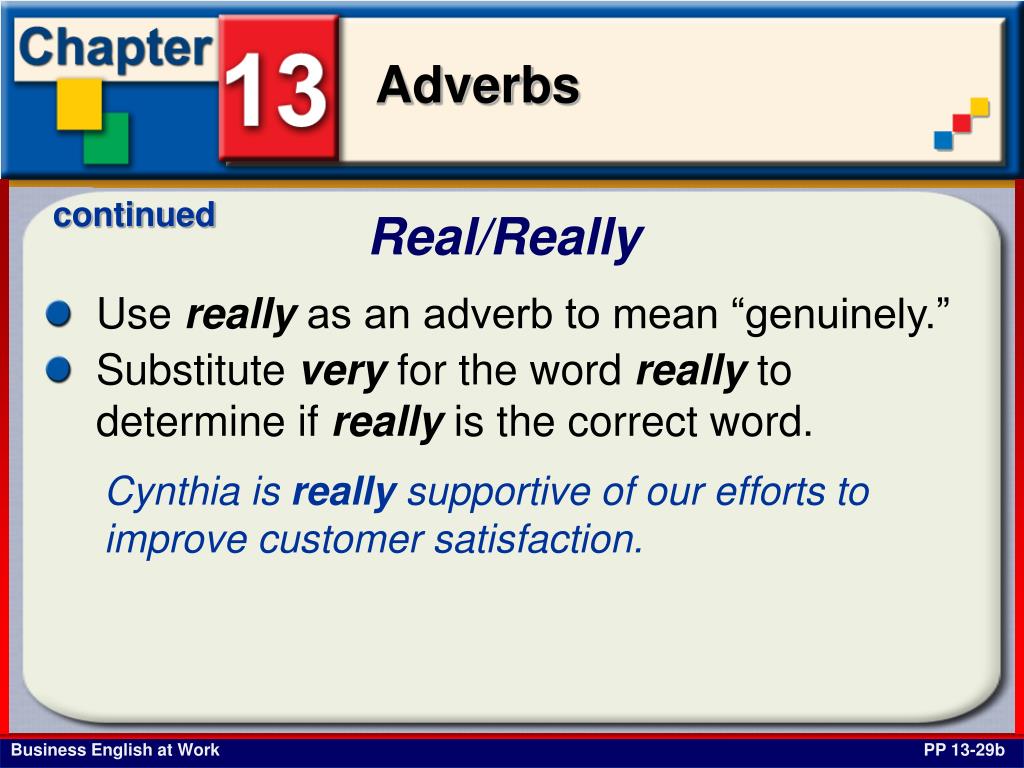 Chapter 13

Adverbs

continued

Real/Really

Use really as an adverb to mean “genuinely.”

Substitute very for the word really to determine if really is the correct word.

Cynthia is really supportive of our efforts to improve customer satisfaction.

Business English at Work

PP 13-29b